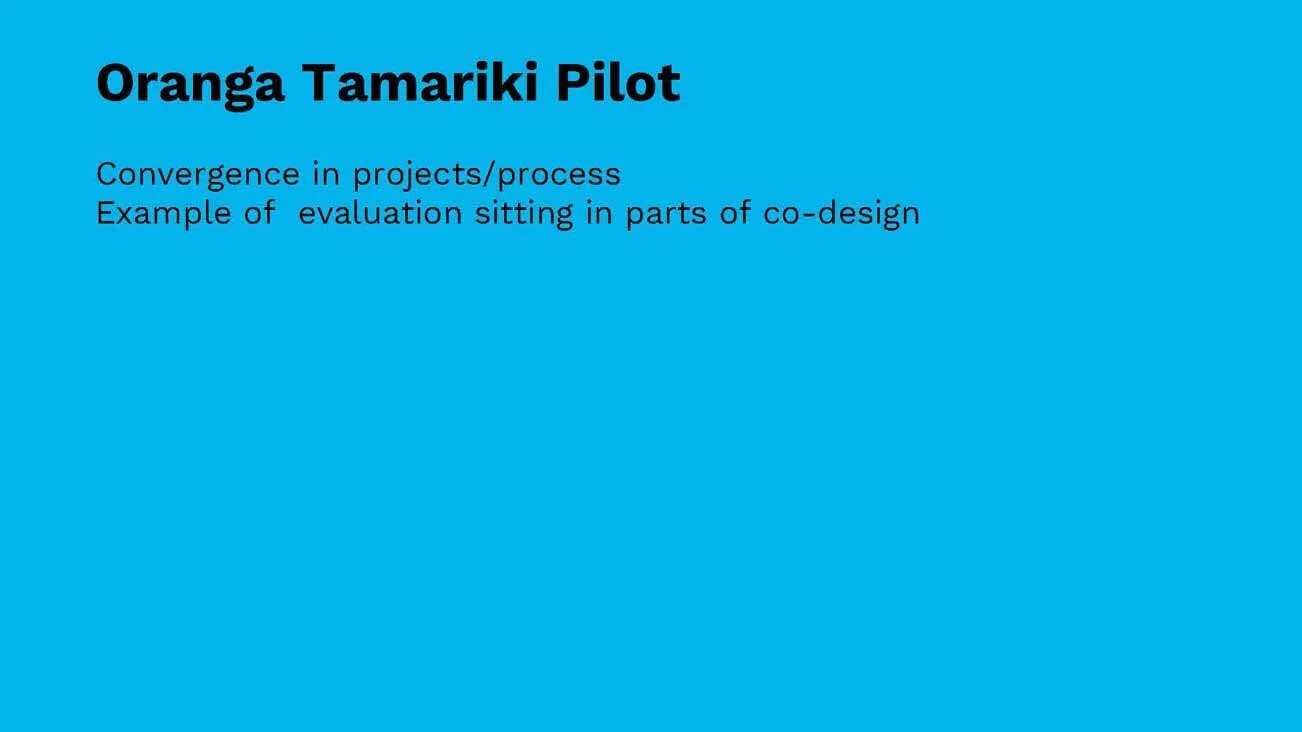 Oranga Tamariki Pilot

Convergence in projects/process
Example of  evaluation sitting in parts of co-design